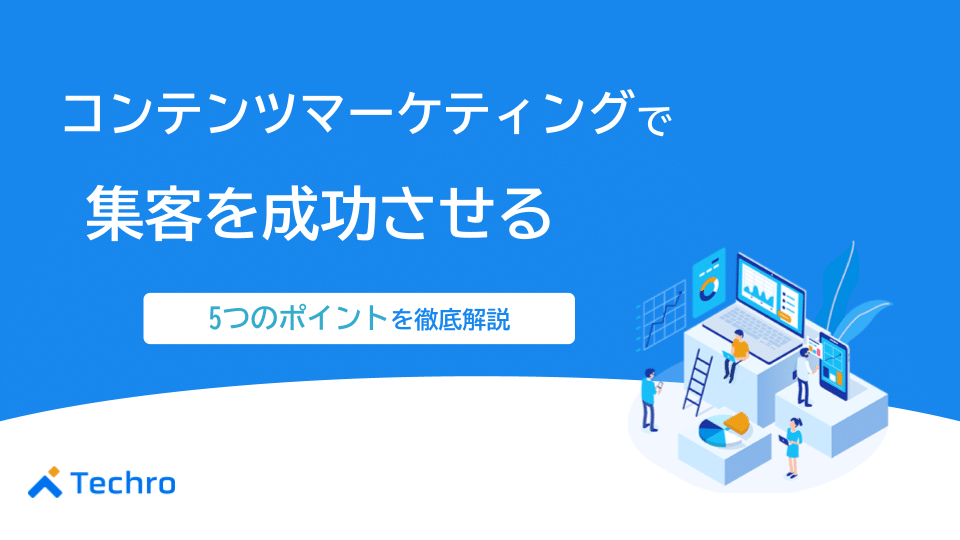 コンテンツマーケティングで

集客を成功させる

5つのポイントを徹底解説

Techro